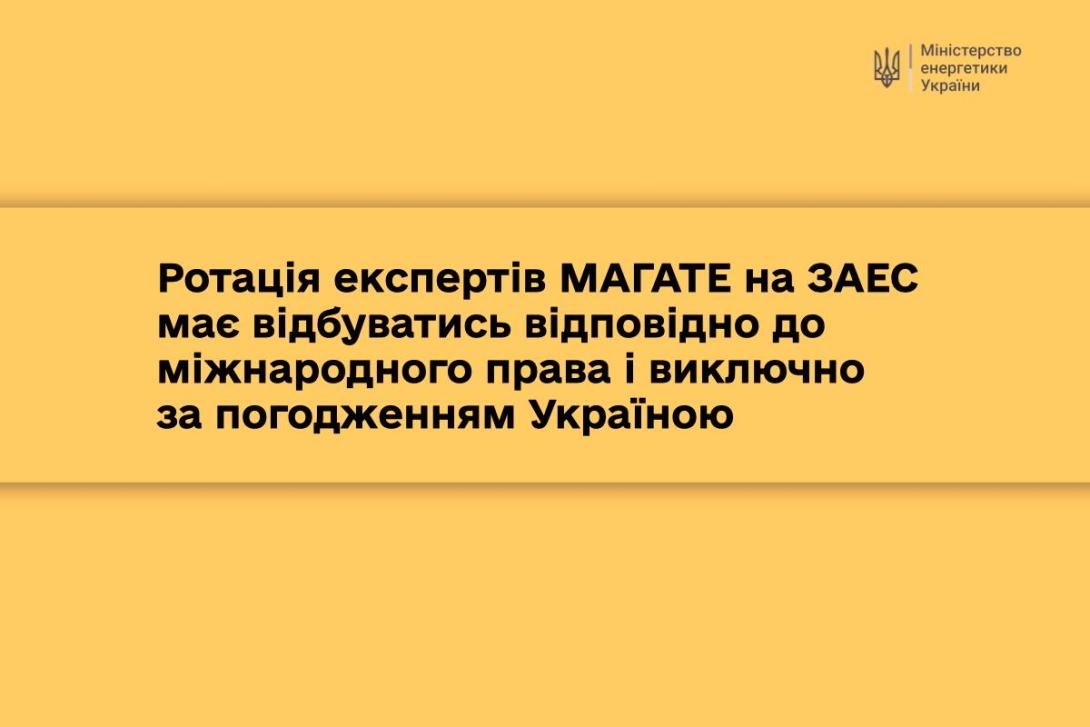 Міністерство енергетики України

Ротація експертів МАГАТЕ на ЗАЕС має відбуватись відповідно до міжнародного права і виключно за погодженням Україною